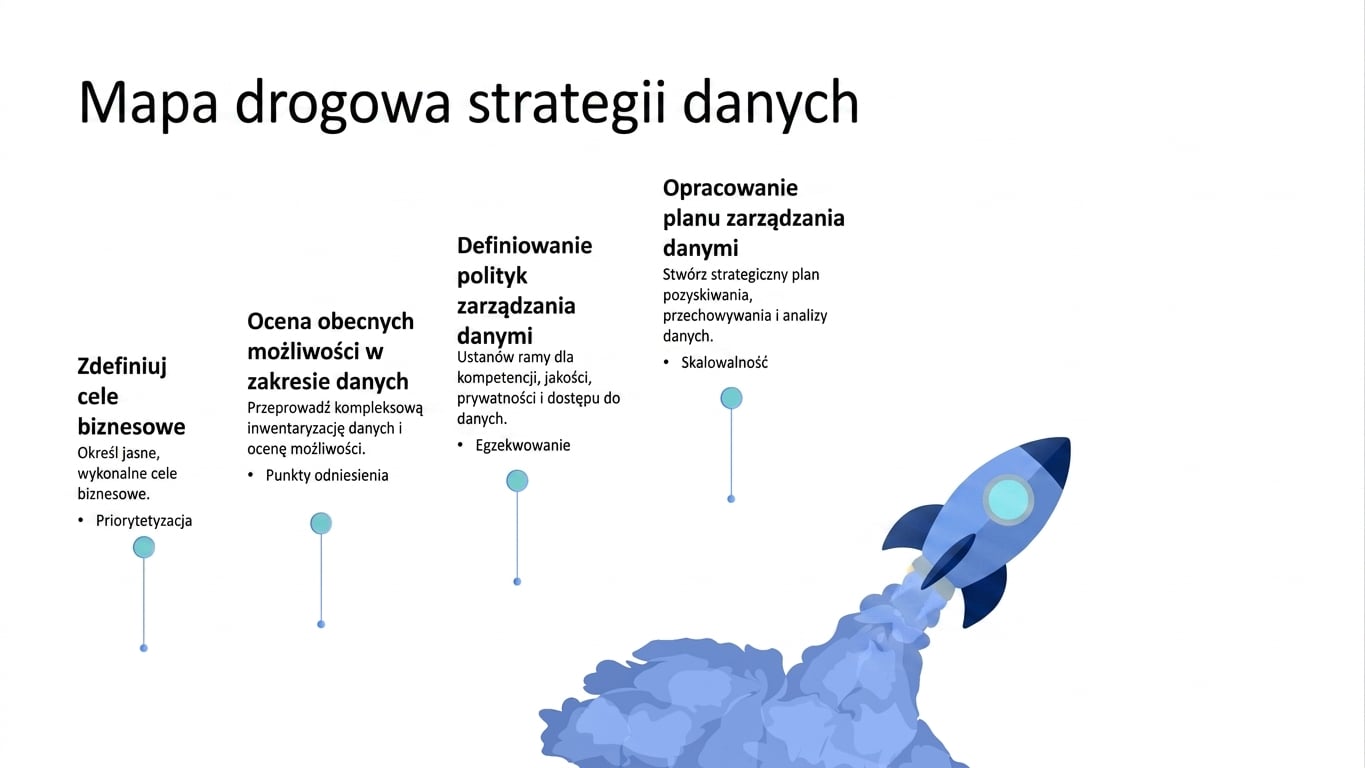 Mapa drogowa strategii danych

Zdefiniuj cele biznesowe
Określ jasne, wykonalne cele biznesowe.
• Priorytetyzacja

Ocena obecnych możliwości w zakresie danych
Przeprowadź kompleksową inwentaryzację danych i ocenę możliwości.
• Punkty odniesienia

Definiowanie polityk zarządzania danymi
Ustanów ramy dla kompetencji, jakości, prywatności i dostępu do danych.
• Egzekwowanie

Opracowanie planu zarządzania danymi
Stwórz strategiczny plan pozyskiwania, przechowywania i analizy danych.
• Skalowalność